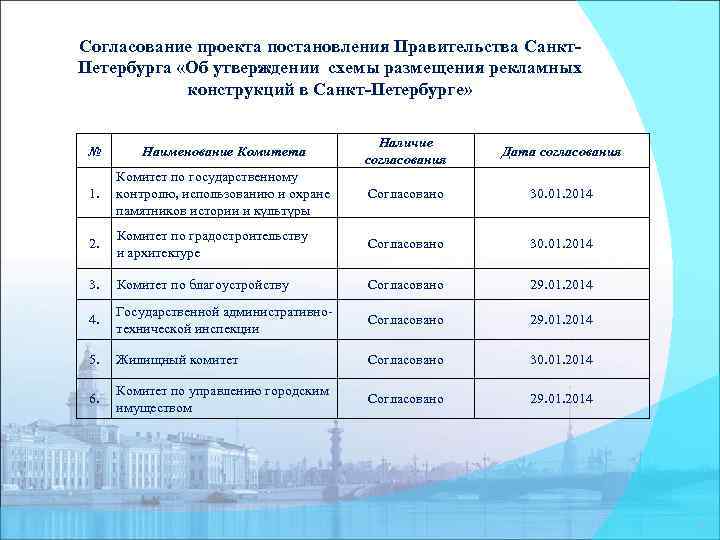 Согласование проекта постановления Правительства Санкт-Петербурга «Об утверждении схемы размещения рекламных конструкций в Санкт-Петербурге»

| № | Наименование Комитета | Наличие согласования | Дата согласования |
|---|---|---|---|
| 1. | Комитет по государственному контролю, использованию и охране памятников истории и культуры | Согласовано | 30.01.2014 |
| 2. | Комитет по градостроительству и архитектуре | Согласовано | 30.01.2014 |
| 3. | Комитет по благоустройству | Согласовано | 29.01.2014 |
| 4. | Государственной административно-технической инспекции | Согласовано | 29.01.2014 |
| 5. | Жилищный комитет | Согласовано | 30.01.2014 |
| 6. | Комитет по управлению городским имуществом | Согласовано | 29.01.2014 |